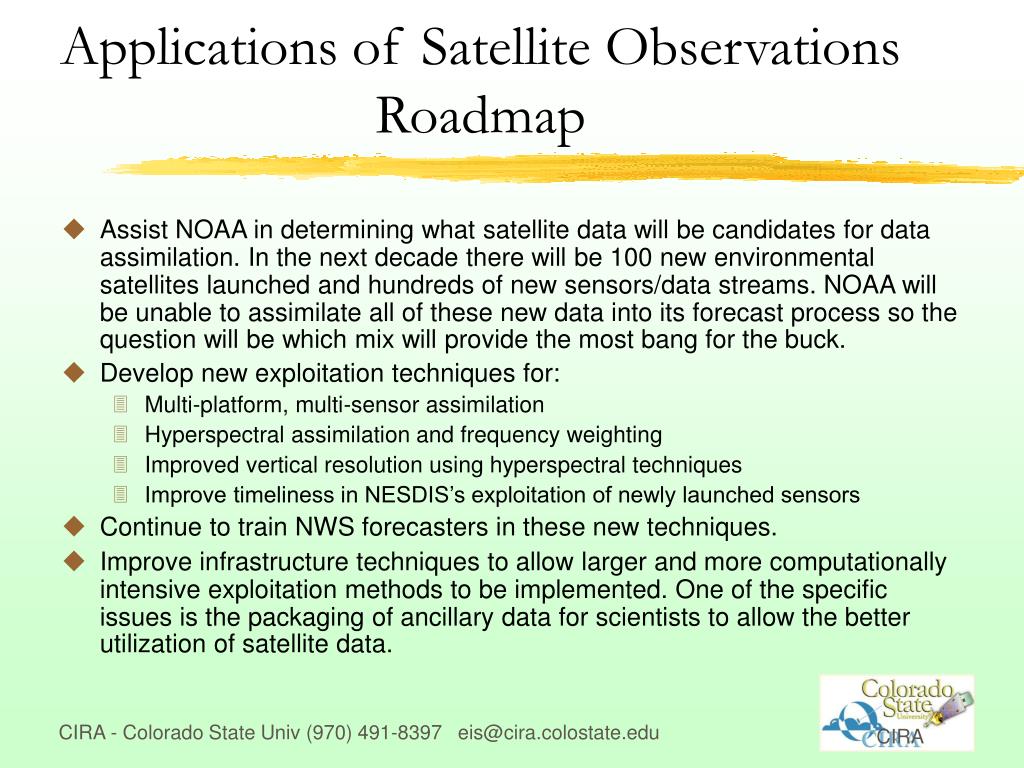 Applications of Satellite Observations Roadmap

Assist NOAA in determining what satellite data will be candidates for data assimilation. In the next decade there will be 100 new environmental satellites launched and hundreds of new sensors/data streams. NOAA will be unable to assimilate all of these new data into its forecast process so the question will be which mix will provide the most bang for the buck.

Develop new exploitation techniques for:

Multi-platform, multi-sensor assimilation

Hyperspectral assimilation and frequency weighting

Improved vertical resolution using hyperspectral techniques

Improve timeliness in NESDIS's exploitation of newly launched sensors

Continue to train NWS forecasters in these new techniques.

Improve infrastructure techniques to allow larger and more computationally intensive exploitation methods to be implemented. One of the specific issues is the packaging of ancillary data for scientists to allow the better utilization of satellite data.

CIRA - Colorado State Univ (970) 491-8397 eis@cira.colostate.edu

Colorado State University CIRA